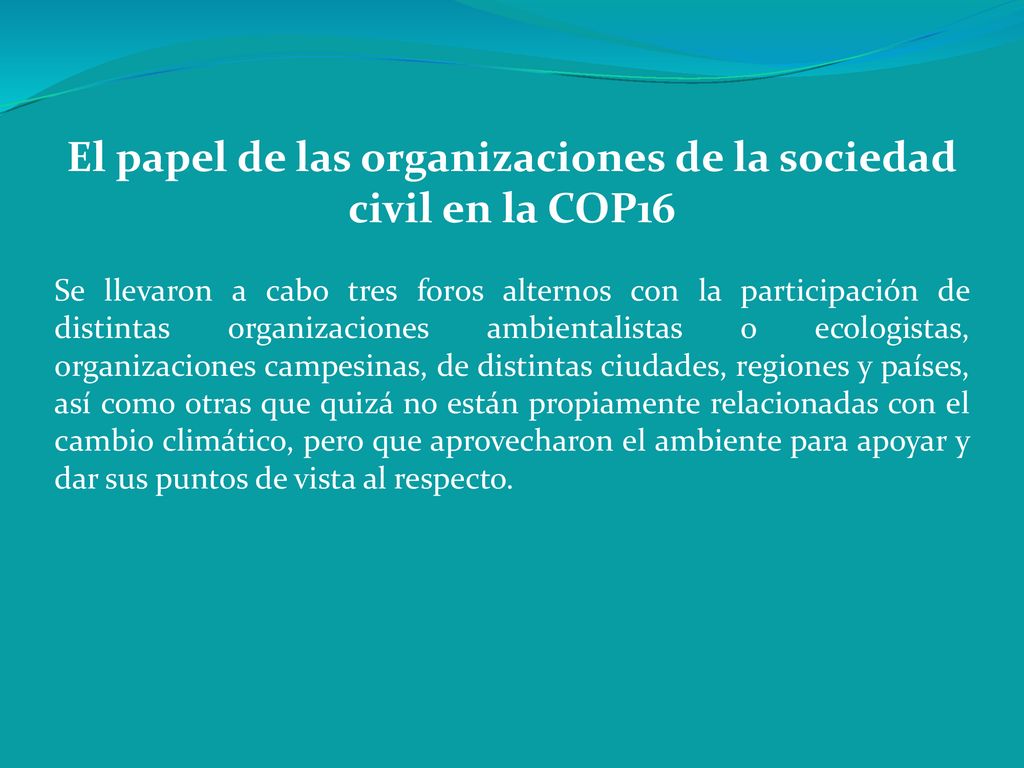 El papel de las organizaciones de la sociedad civil en la COP16

Se llevaron a cabo tres foros alternos con la participación de distintas organizaciones ambientalistas o ecologistas, organizaciones campesinas, de distintas ciudades, regiones y países, así como otras que quizá no están propiamente relacionadas con el cambio climático, pero que aprovecharon el ambiente para apoyar y dar sus puntos de vista al respecto.